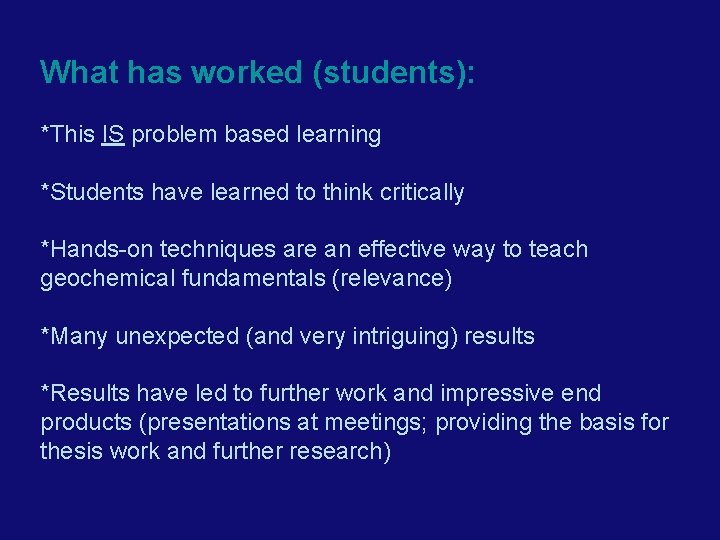 What has worked (students):

*This IS problem based learning

*Students have learned to think critically

*Hands-on techniques are an effective way to teach geochemical fundamentals (relevance)

*Many unexpected (and very intriguing) results

*Results have led to further work and impressive end products (presentations at meetings; providing the basis for thesis work and further research)